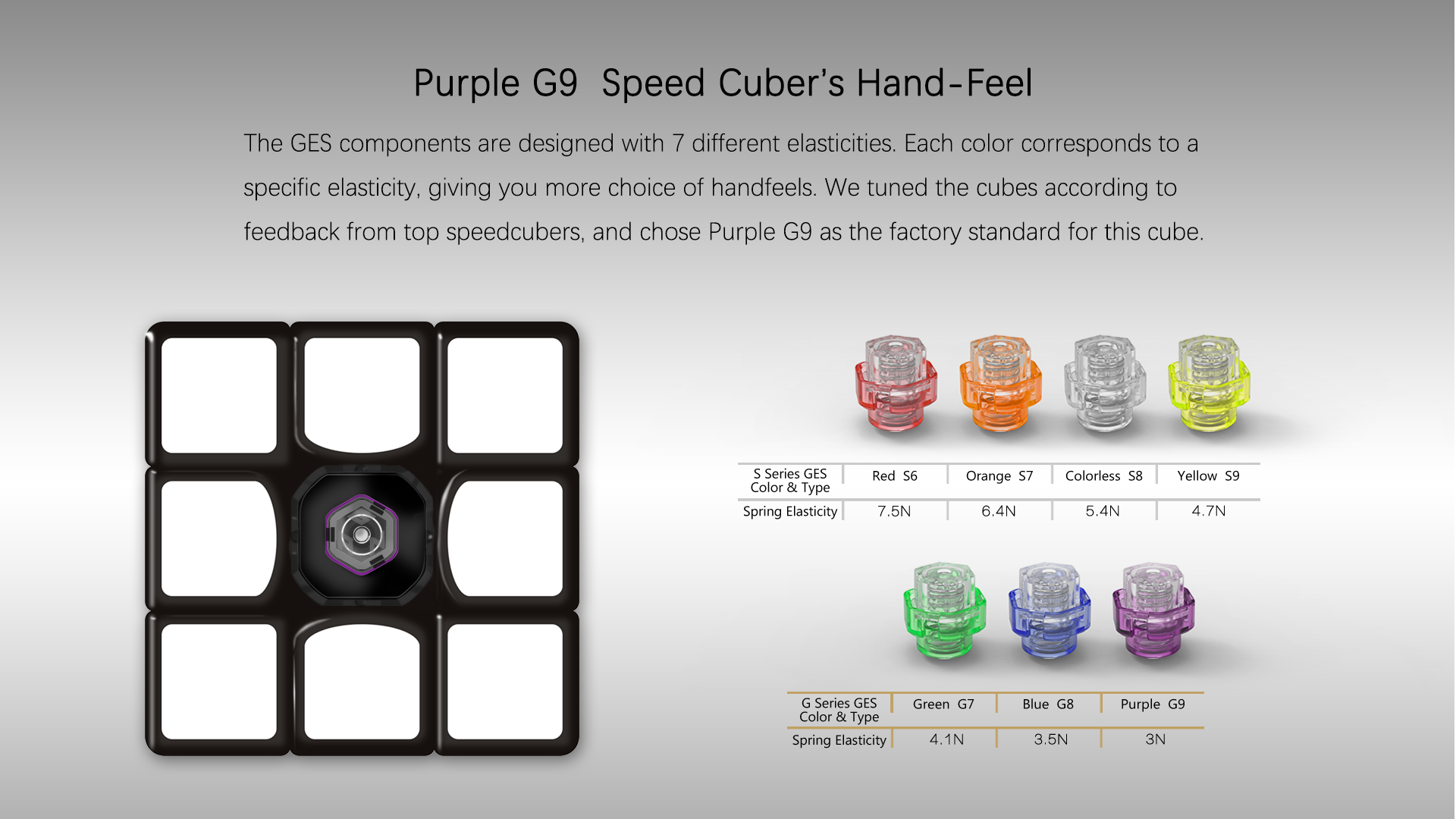 Purple G9  Speed Cuber's Hand-Feel

The GES components are designed with 7 different elasticities. Each color corresponds to a specific elasticity, giving you more choice of handfeels. We tuned the cubes according to feedback from top speedcubers, and chose Purple G9 as the factory standard for this cube.

| S Series GES Color & Type | Red S6 | Orange S7 | Colorless S8 | Yellow S9 |
|---|---|---|---|---|
| Spring Elasticity | 7.5N | 6.4N | 5.4N | 4.7N |

| G Series GES Color & Type | Green G7 | Blue G8 | Purple G9 |
|---|---|---|---|
| Spring Elasticity | 4.1N | 3.5N | 3N |